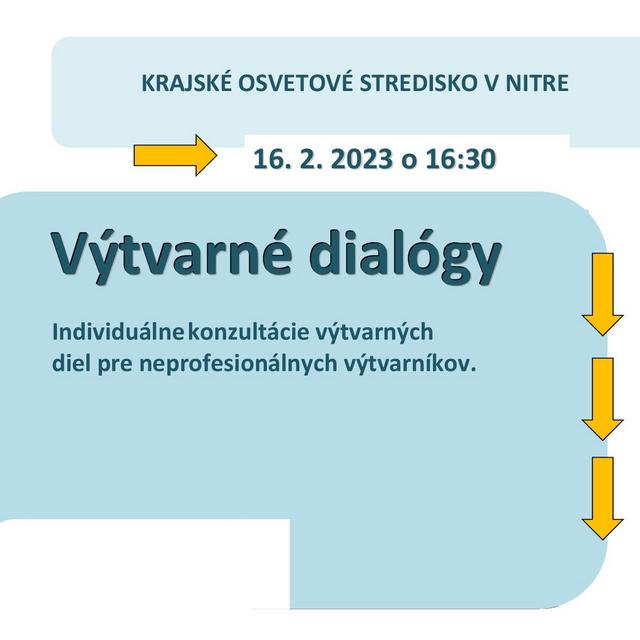 KRAJSKÉ OSVETOVÉ STREDISKO V NITRE

16. 2. 2023 o 16:30

Výtvarné dialógy

Individuálne konzultácie výtvarných diel pre neprofesionálnych výtvarníkov.